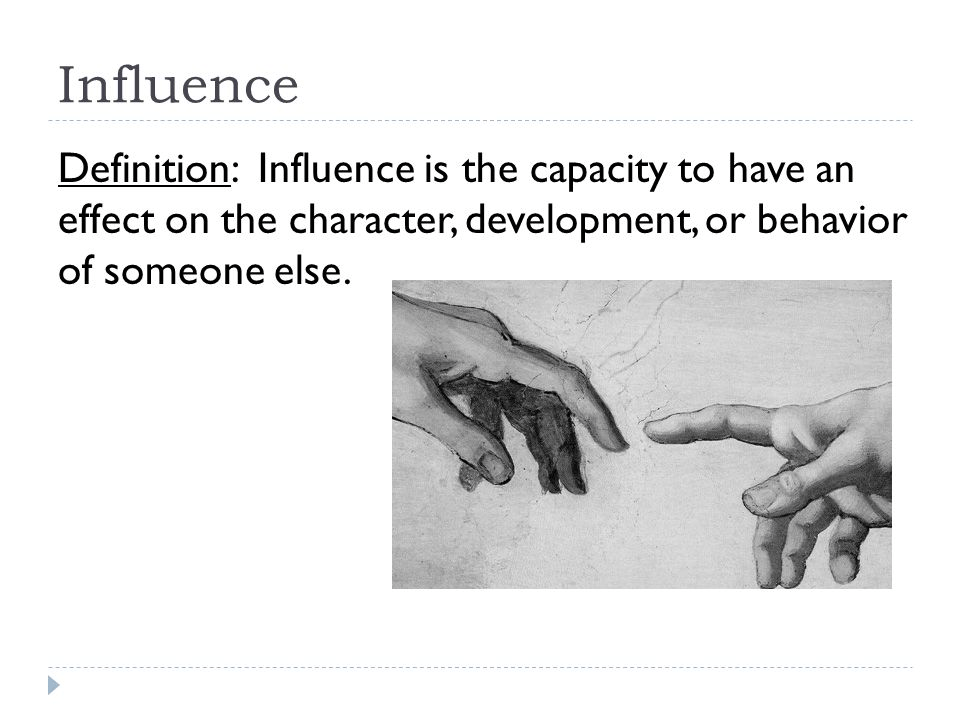 Influence

Definition: Influence is the capacity to have an effect on the character, development, or behavior of someone else.